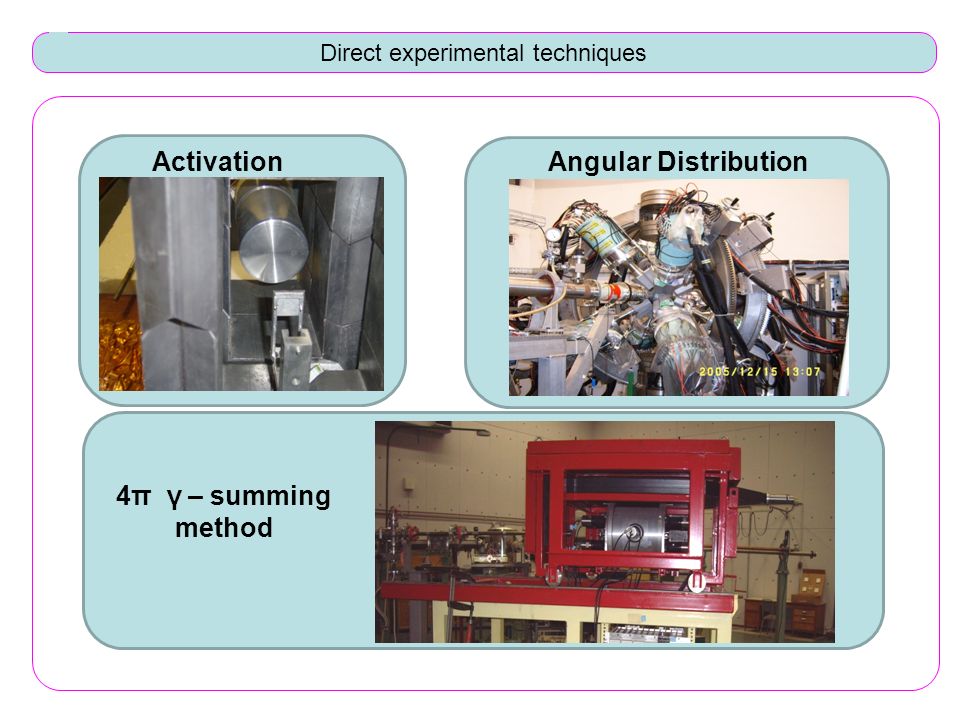 Direct experimental techniques

Activation

Angular Distribution

2005/12/15 13:07

4π γ – summing method